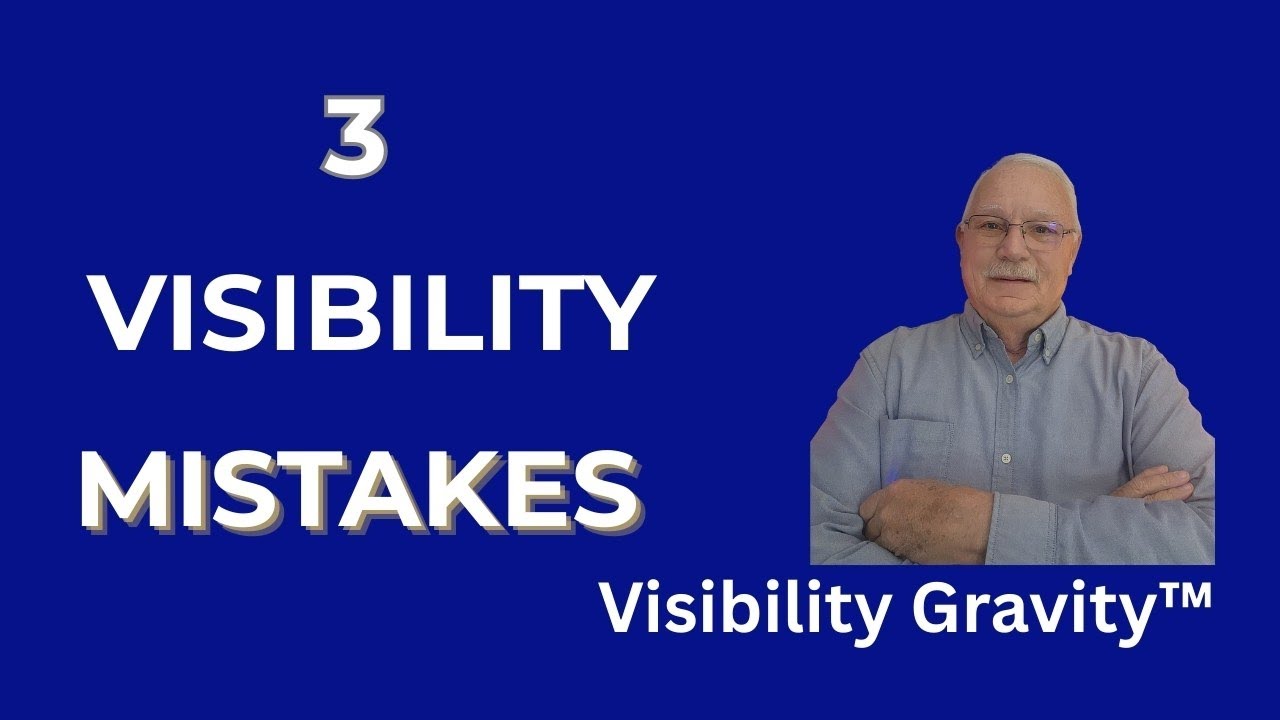 3

VISIBILITY

MISTAKES

Visibility Gravity™